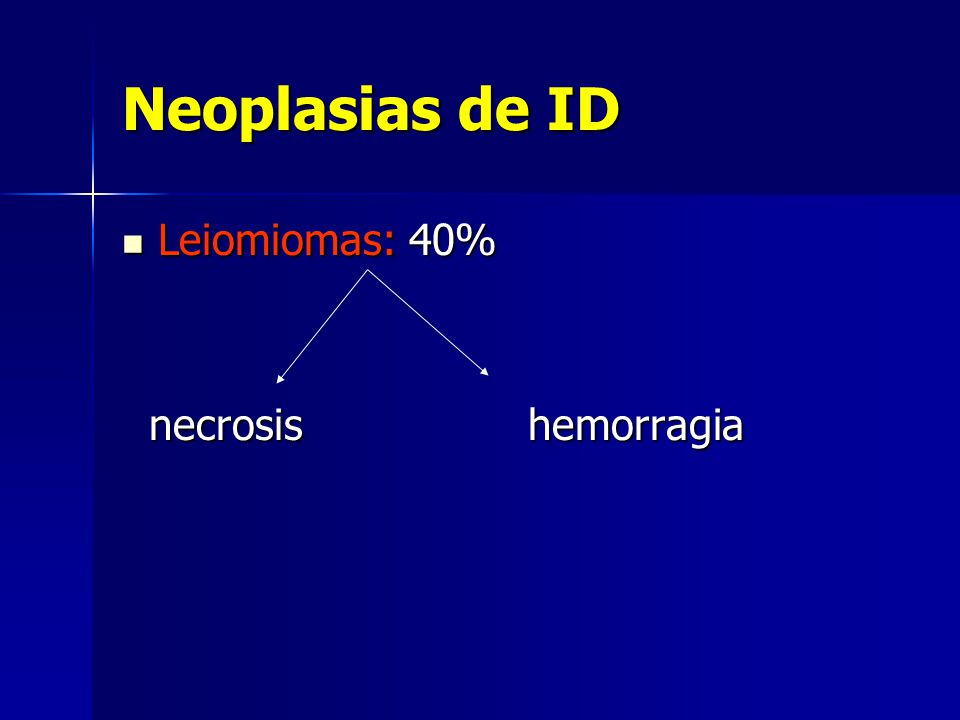 Neoplasias de ID

Leiomiomas: 40%

necrosis hemorragia